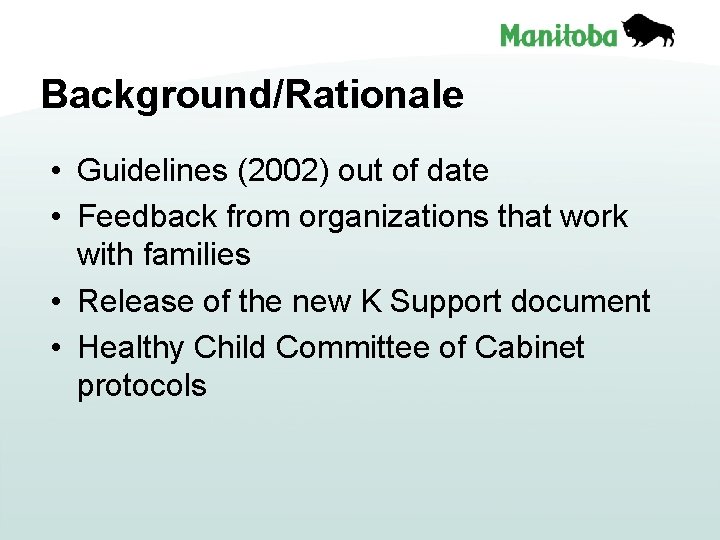 Manitoba

Background/Rationale

• Guidelines (2002) out of date
• Feedback from organizations that work with families
• Release of the new K Support document
• Healthy Child Committee of Cabinet protocols